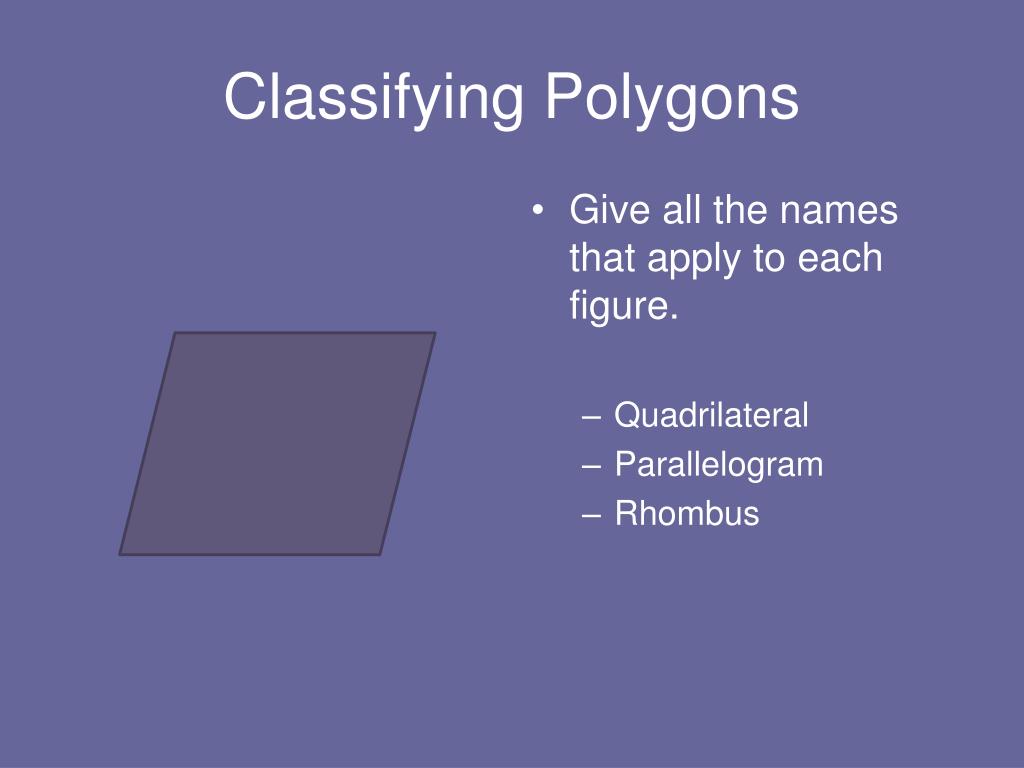 Classifying Polygons

• Give all the names that apply to each figure.

– Quadrilateral
– Parallelogram
– Rhombus